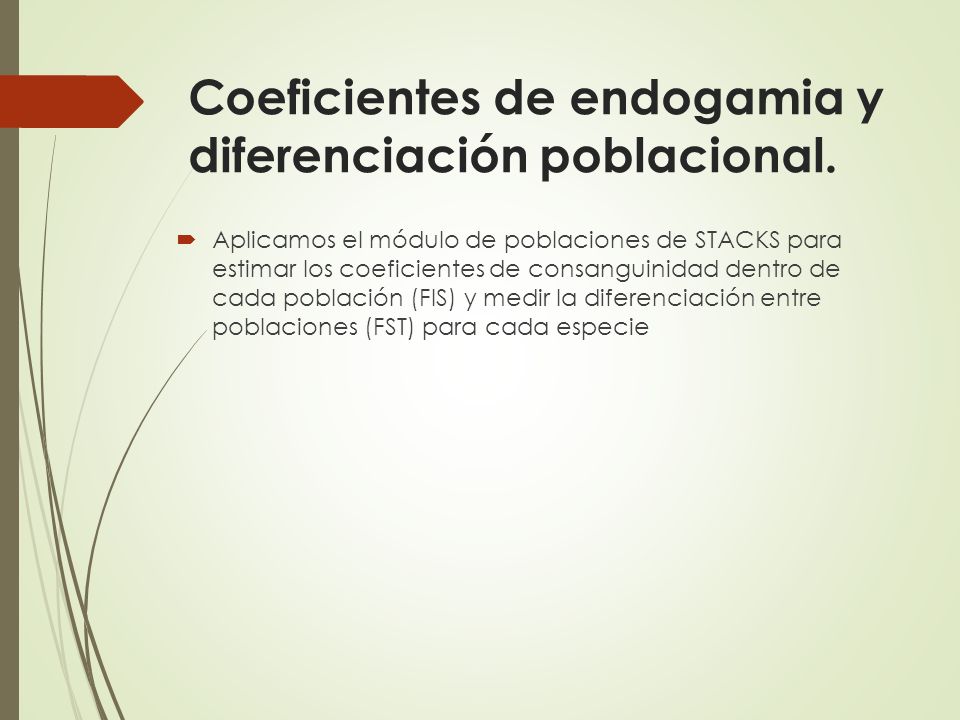 Coeficientes de endogamia y diferenciación poblacional.

Aplicamos el módulo de poblaciones de STACKS para estimar los coeficientes de consanguinidad dentro de cada población (FIS) y medir la diferenciación entre poblaciones (FST) para cada especie